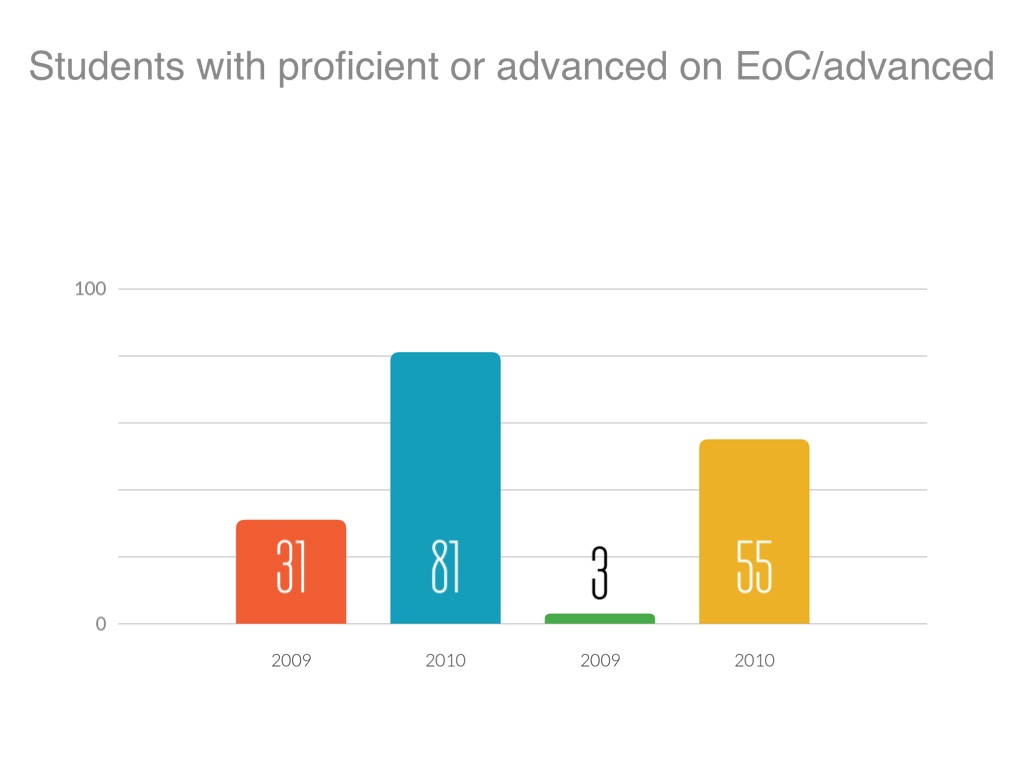 Students with proficient or advanced on EoC/advanced

100

0

31

81

3

55

2009

2010

2009

2010